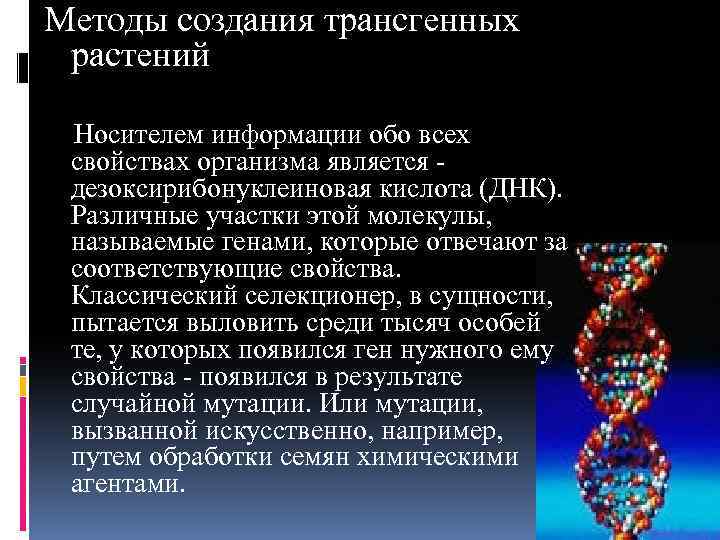 Методы создания трансгенных растений

Носителем информации обо всех свойствах организма является - дезоксирибонуклеиновая кислота (ДНК). Различные участки этой молекулы, называемые генами, которые отвечают за соответствующие свойства. Классический селекционер, в сущности, пытается выловить среди тысяч особей те, у которых появился ген нужного ему свойства - появился в результате случайной мутации. Или мутации, вызванной искусственно, например, путем обработки семян химическими агентами.